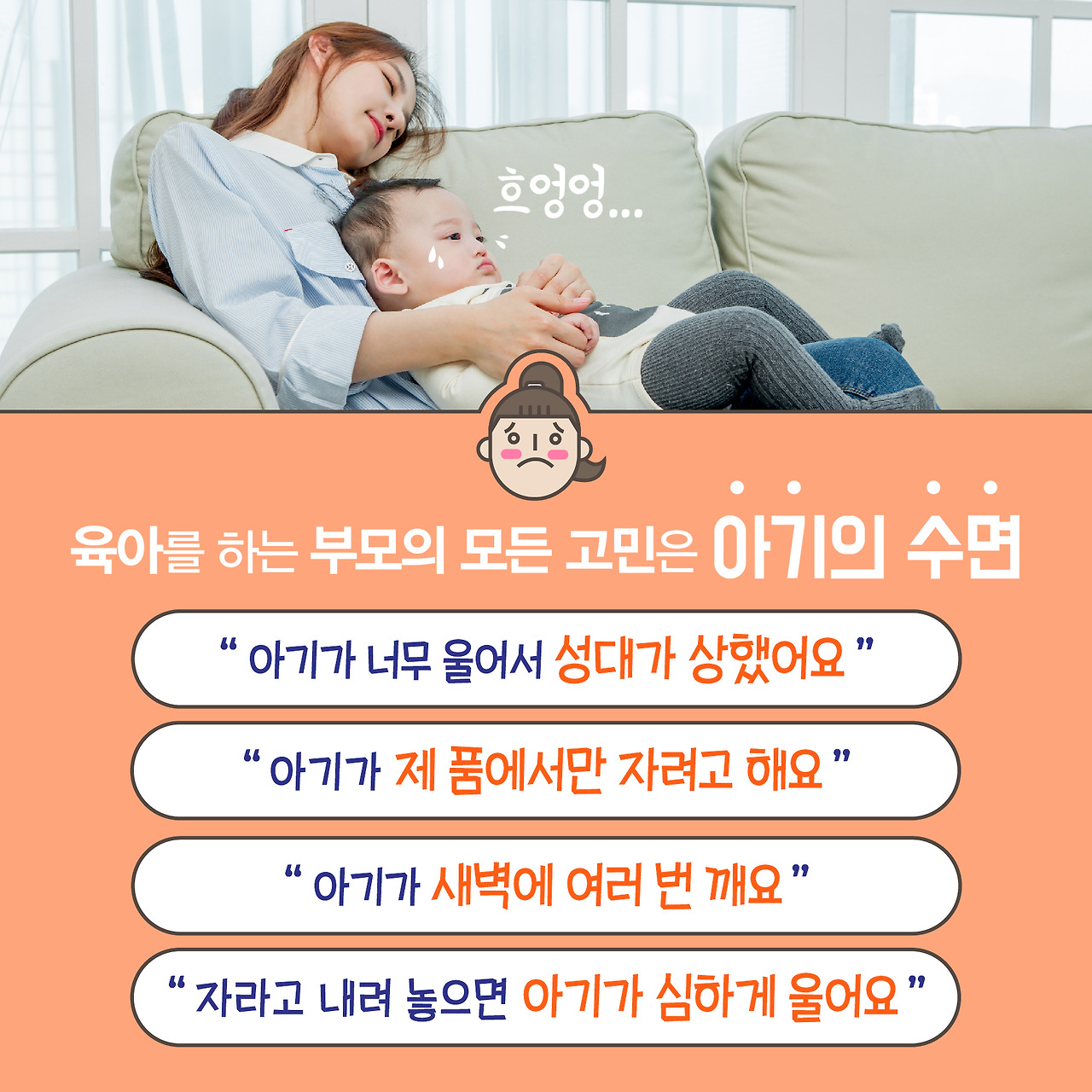 흐엉엉...

육아를 하는 부모의 모든 고민은 아기의 수면

“ 아기가 너무 울어서 성대가 상했어요 ”

“ 아기가 제 품에서만 자려고 해요 ”

“ 아기가 새벽에 여러 번 깨요 ”

“ 자라고 내려 놓으면 아기가 심하게 울어요 ”